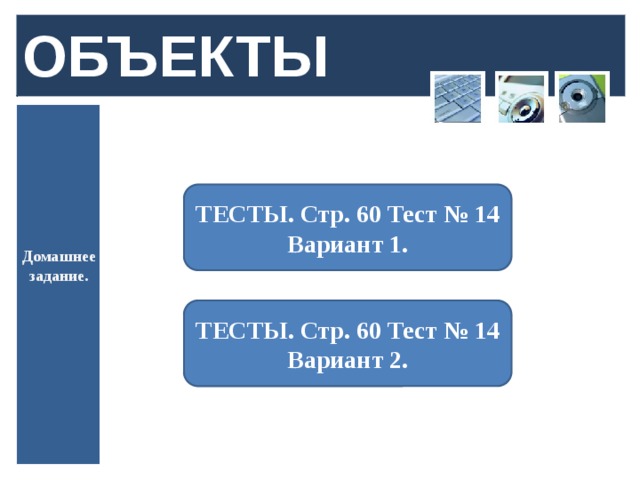 ОБЪЕКТЫ

Домашнее задание.

ТЕСТЫ. Стр. 60 Тест № 14 Вариант 1.

ТЕСТЫ. Стр. 60 Тест № 14 Вариант 2.